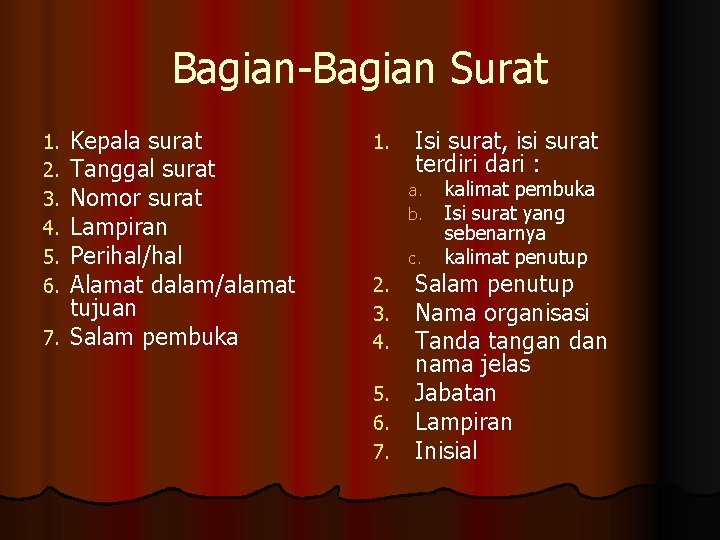 Bagian-Bagian Surat

1. Kepala surat
2. Tanggal surat
3. Nomor surat
4. Lampiran
5. Perihal/hal
6. Alamat dalam/alamat tujuan
7. Salam pembuka

1. Isi surat, isi surat terdiri dari :
a. kalimat pembuka
b. Isi surat yang sebenarnya
c. kalimat penutup
2. Salam penutup
3. Nama organisasi
4. Tanda tangan dan nama jelas
5. Jabatan
6. Lampiran
7. Inisial